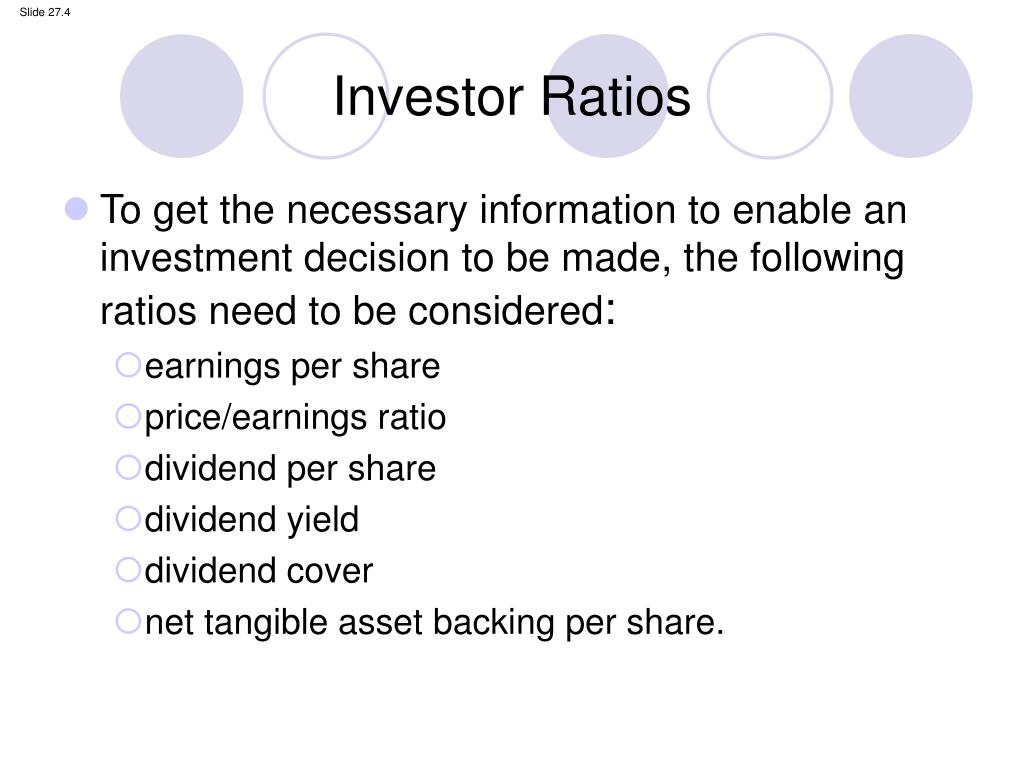 Slide 27.4

Investor Ratios

To get the necessary information to enable an investment decision to be made, the following ratios need to be considered:

earnings per share
price/earnings ratio
dividend per share
dividend yield
dividend cover
net tangible asset backing per share.